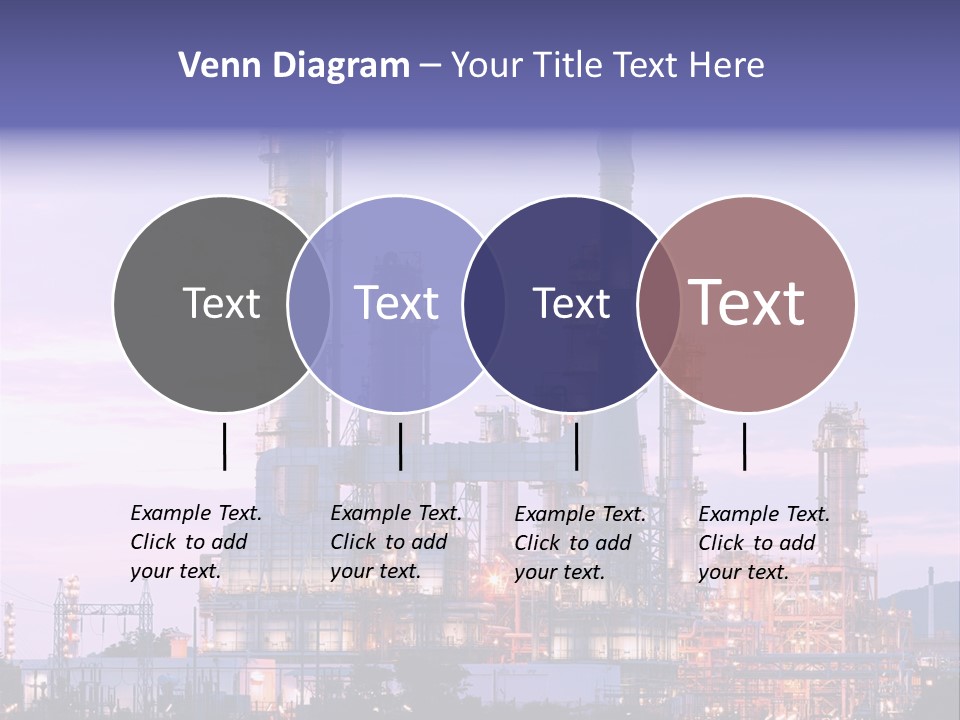 Venn Diagram – Your Title Text Here

Text

Text

Text

Text

Example Text. Click to add your text.

Example Text. Click to add your text.

Example Text. Click to add your text.

Example Text. Click to add your text.